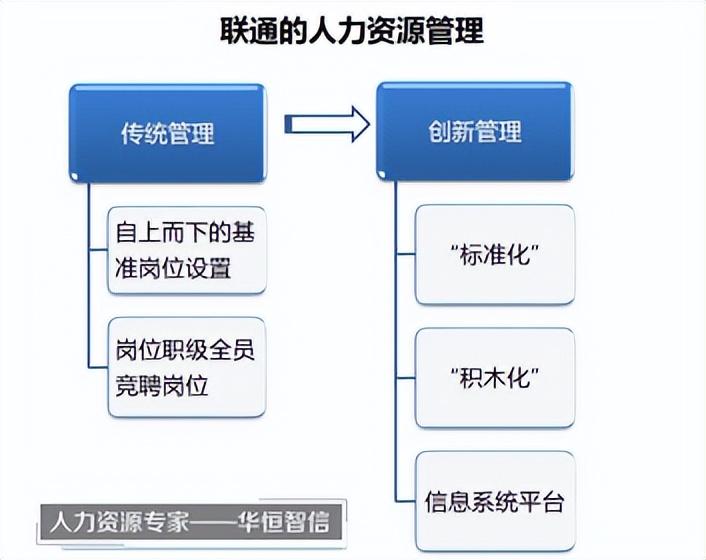 联通的人力资源管理

传统管理

自上而下的基准岗位设置

岗位职级全员竞聘岗位

创新管理

“标准化”

“积木化”

信息系统平台

人力资源专家——华恒智信